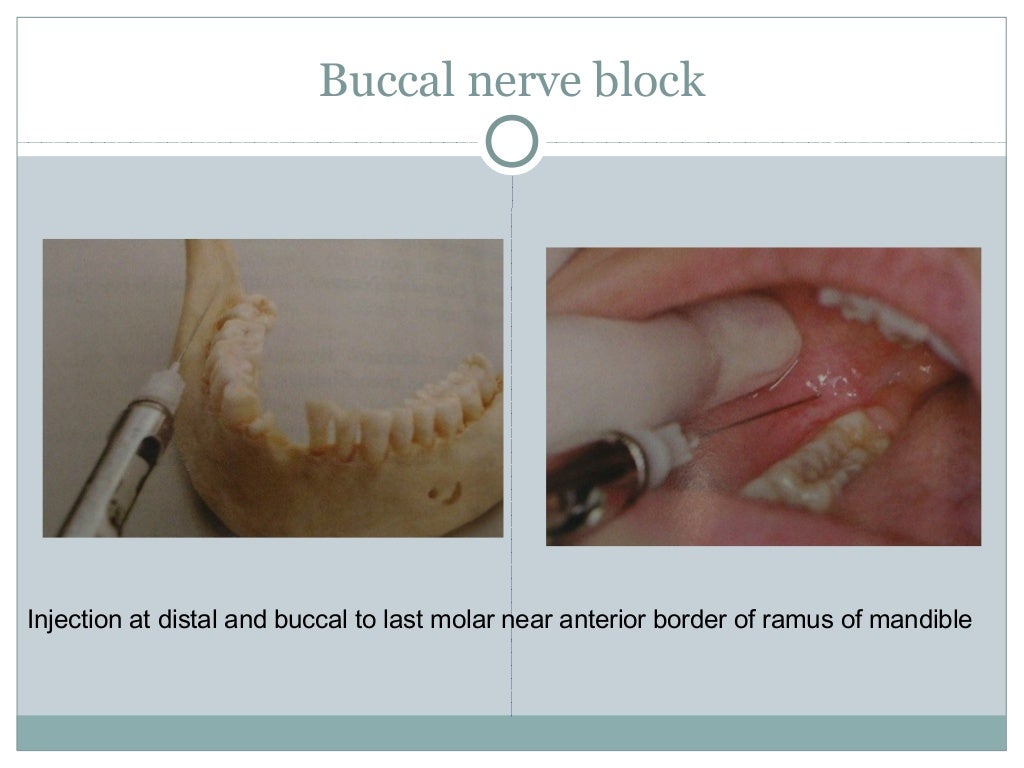 Buccal nerve block

Injection at distal and buccal to last molar near anterior border of ramus of mandible